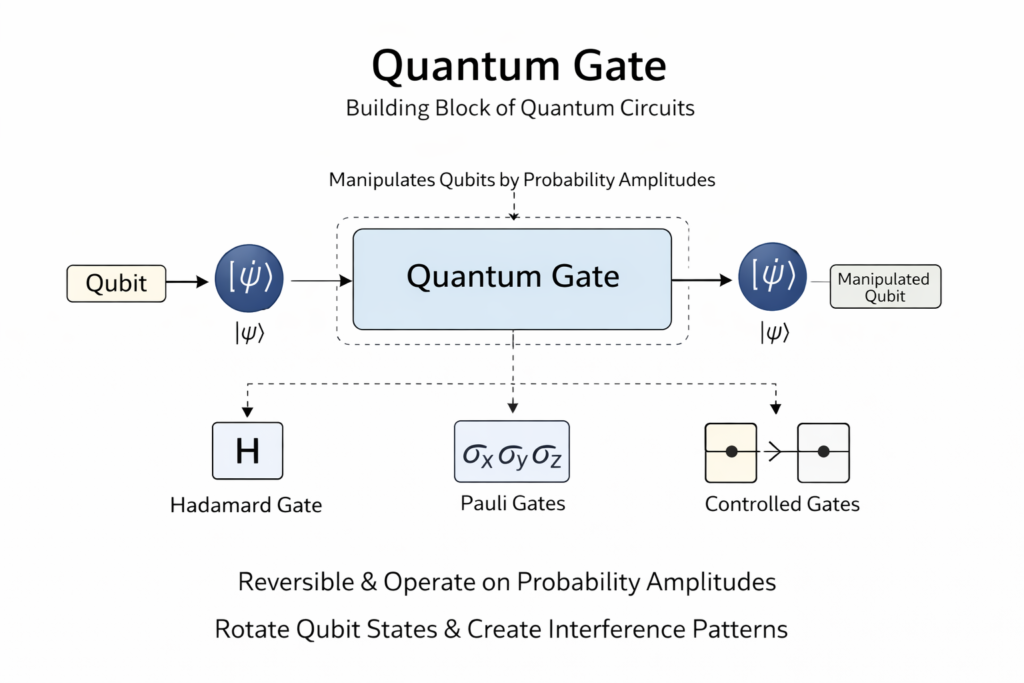 Quantum Gate

Building Block of Quantum Circuits

Manipulates Qubits by Probability Amplitudes

Qubit

$[\dot{\psi}\rangle$

$|\psi\rangle$

Quantum Gate

$[\dot{\psi}\rangle$

$|\psi\rangle$

Manipulated Qubit

H

Hadamard Gate

$\sigma_x \sigma_y \sigma_z$

Pauli Gates

Controlled Gates

Reversible & Operate on Probability Amplitudes

Rotate Qubit States & Create Interference Patterns